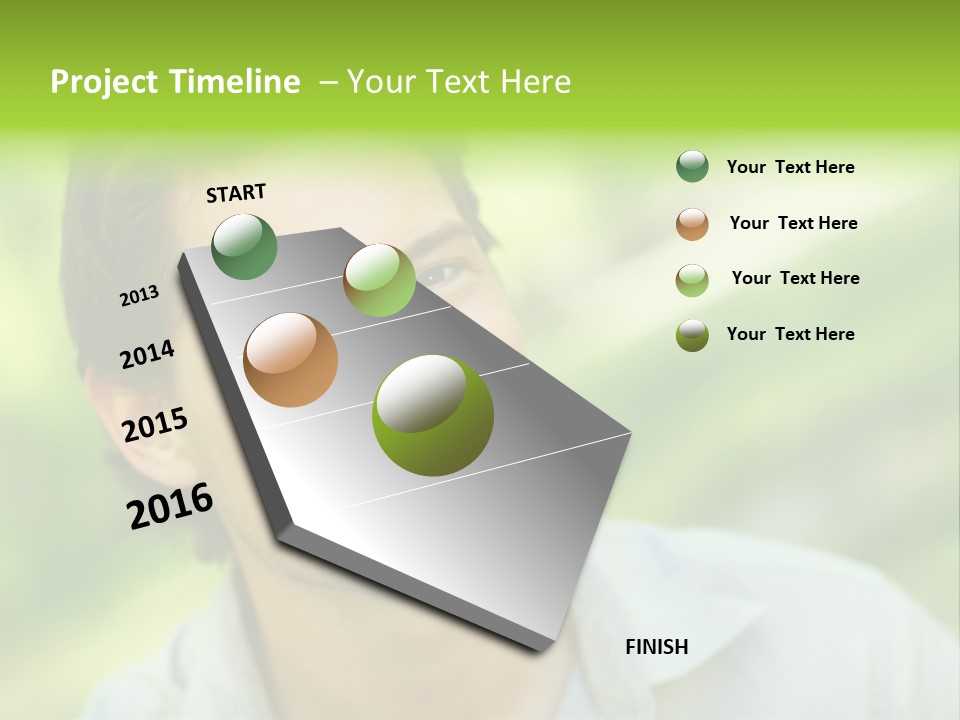 Project Timeline – Your Text Here

START

2013

2014

2015

2016

FINISH

Your Text Here

Your Text Here

Your Text Here

Your Text Here